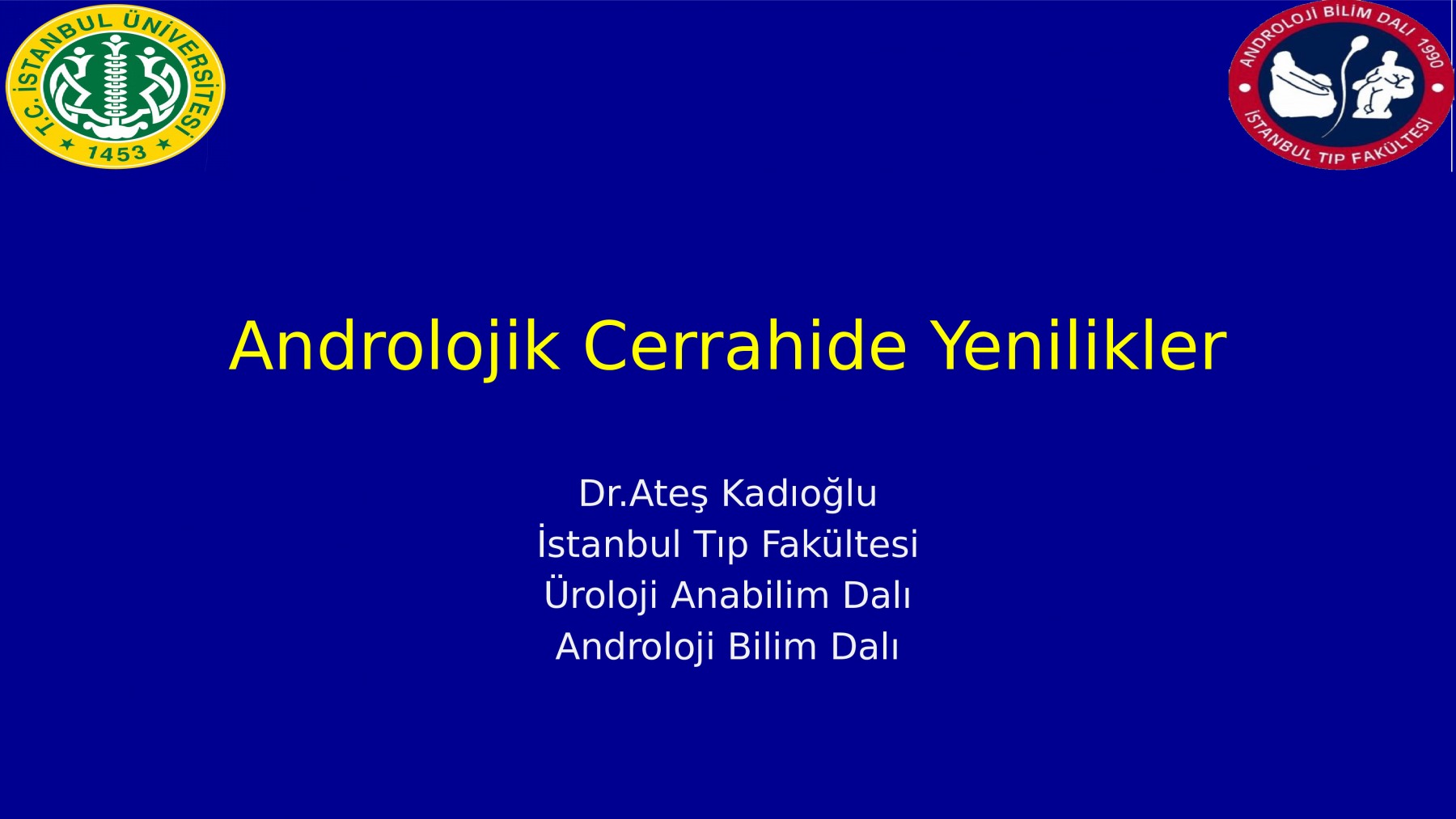 T.C. İSTANBUL ÜNİVERSİTESİ
1453

ANDROLOJİ BİLİM DALI 1990
İSTANBUL TIP FAKÜLTESİ

Androlojik Cerrahide Yenilikler

Dr.Ateş Kadıoğlu
İstanbul Tıp Fakültesi
Üroloji Anabilim Dalı
Androloji Bilim Dalı